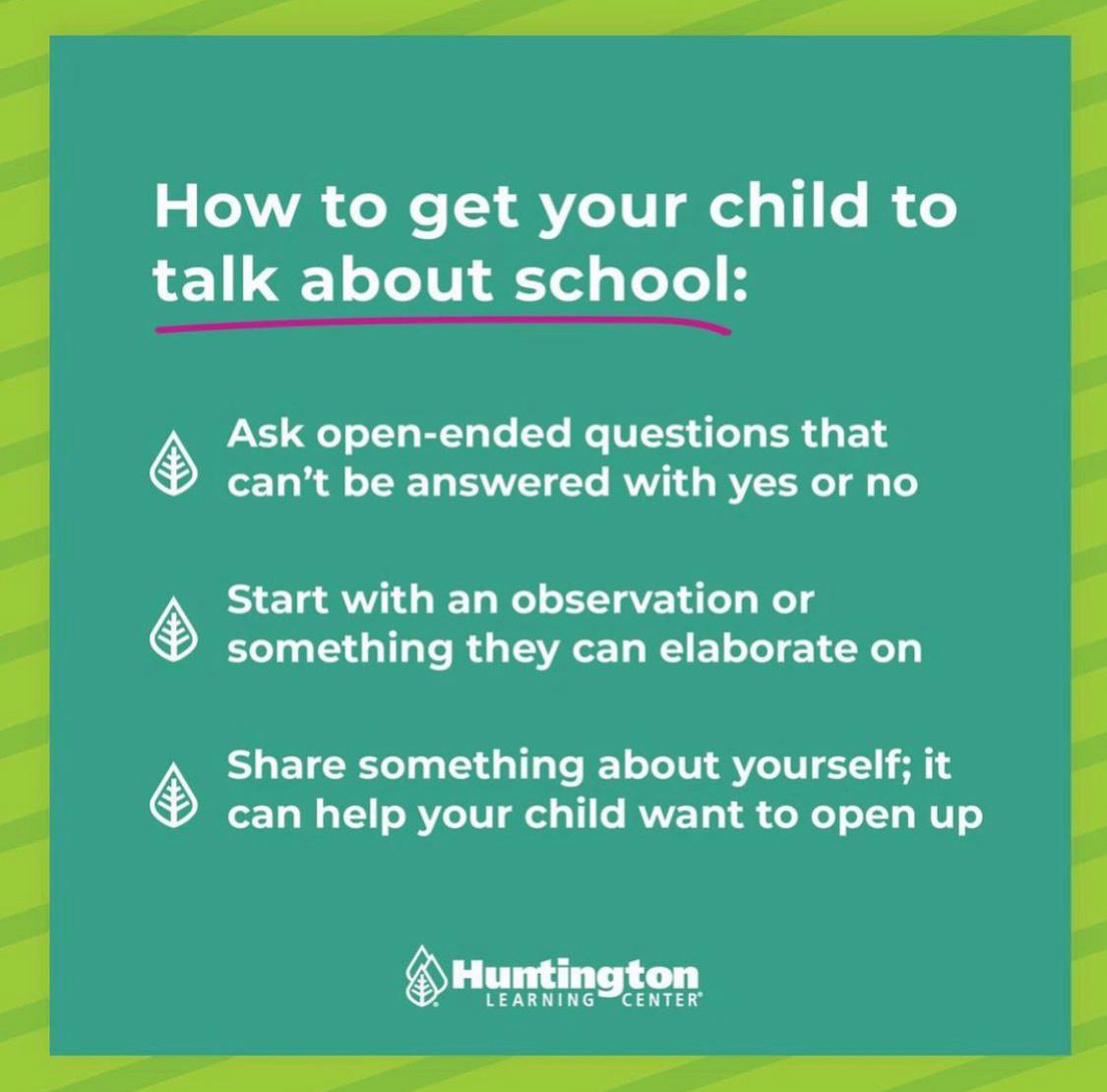 How to get your child to talk about school:

Ask open-ended questions that can't be answered with yes or no

Start with an observation or something they can elaborate on

Share something about yourself; it can help your child want to open up

Huntington LEARNING CENTER®